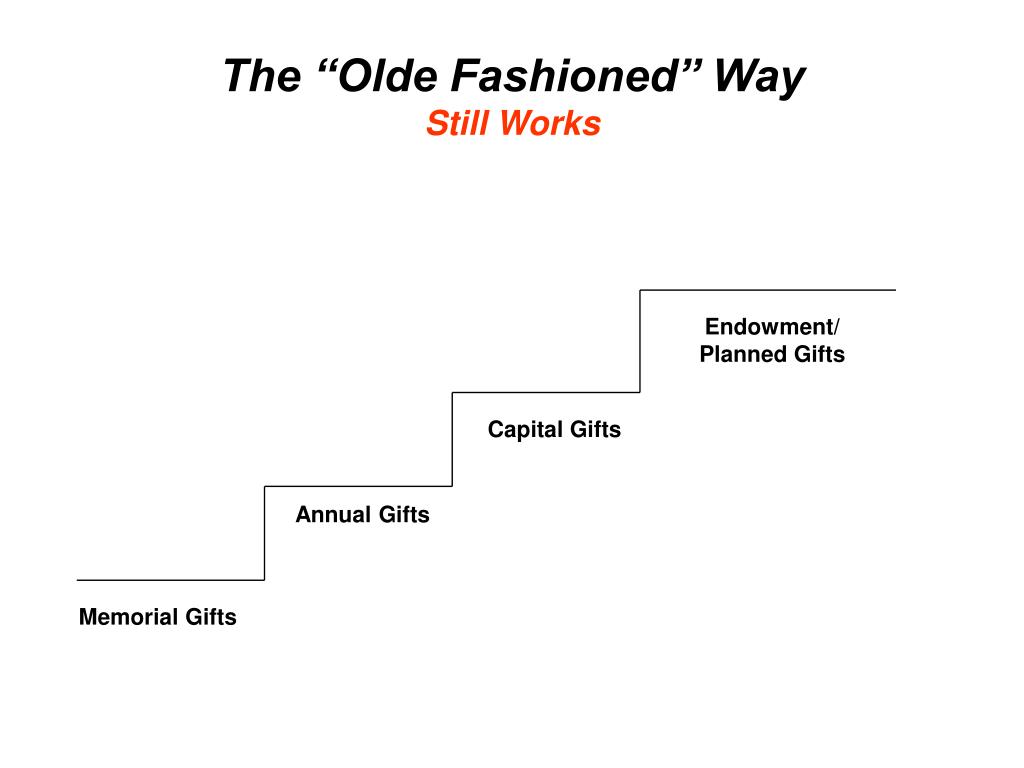 The “Olde Fashioned” Way
Still Works

Endowment/
Planned Gifts

Capital Gifts

Annual Gifts

Memorial Gifts